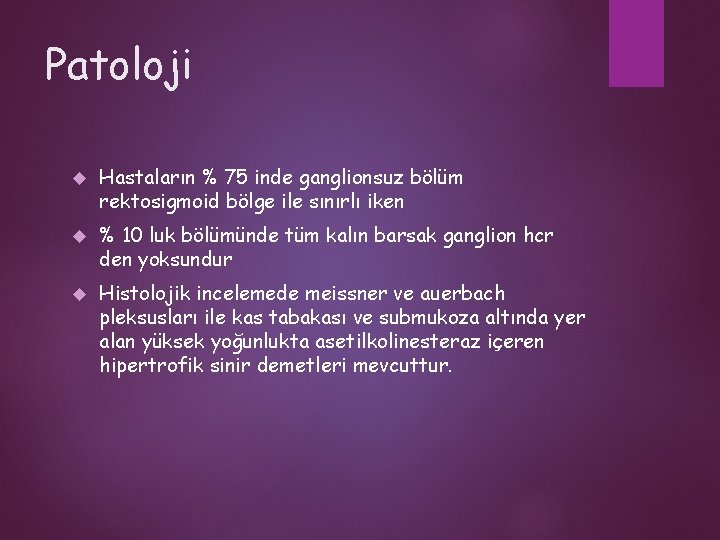 Patoloji

Hastaların % 75 inde ganglionsuz bölüm rektosigmoid bölge ile sınırlı iken

% 10 luk bölümünde tüm kalın barsak ganglion hcr den yoksundur

Histolojik incelemede meissner ve auerbach pleksusları ile kas tabakası ve submukoza altında yer alan yüksek yoğunlukta asetilkolinesteraz içeren hipertrofik sinir demetleri mevcuttur.